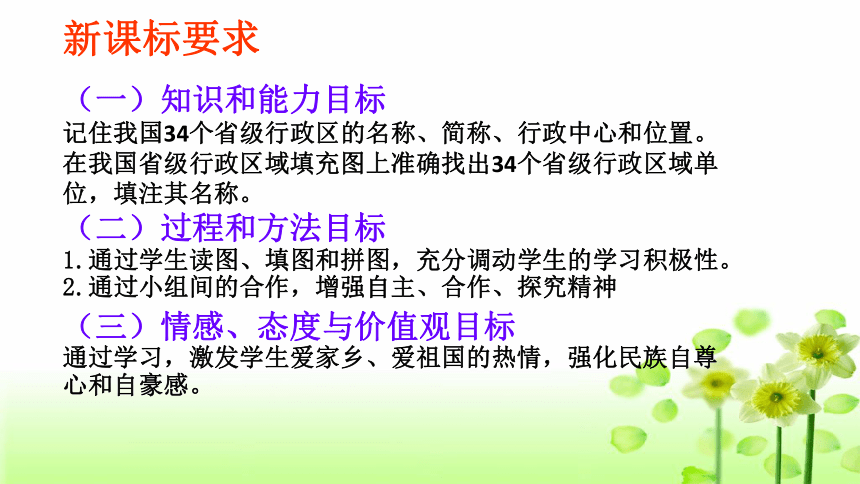 新课标要求

（一）知识和能力目标

记住我国34个省级行政区的名称、简称、行政中心和位置。

在我国省级行政区域填充图上准确找出34个省级行政区域单位，填注其名称。

（二）过程和方法目标

1.通过学生读图、填图和拼图，充分调动学生的学习积极性。

2.通过小组间的合作，增强自主、合作、探究精神

（三）情感、态度与价值观目标

通过学习，激发学生爱家乡、爱祖国的热情，强化民族自尊心和自豪感。